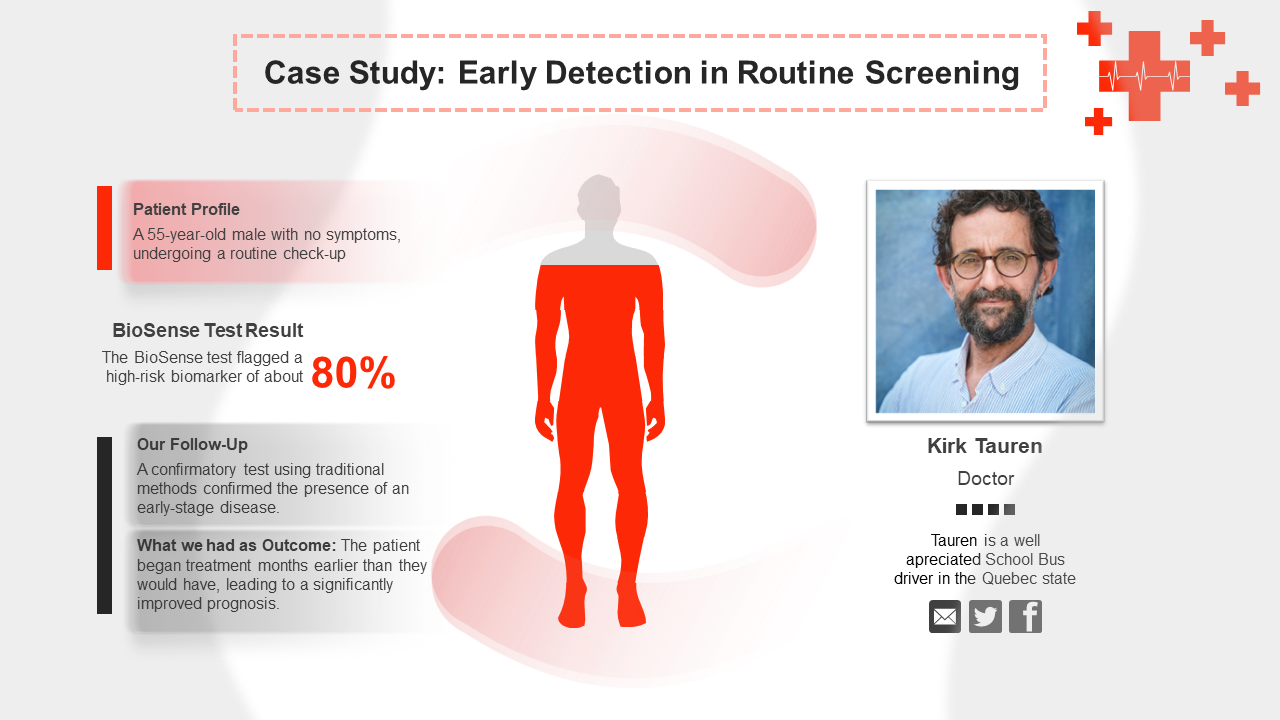 Case Study: Early Detection in Routine Screening

Patient Profile
A 55-year-old male with no symptoms, undergoing a routine check-up

BioSense Test Result
The BioSense test flagged a high-risk biomarker of about 80%

Our Follow-Up
A confirmatory test using traditional methods confirmed the presence of an early-stage disease.

What we had as Outcome: The patient began treatment months earlier than they would have, leading to a significantly improved prognosis.

Kirk Tauren
Doctor

Tauren is a well apreciated School Bus driver in the Quebec state